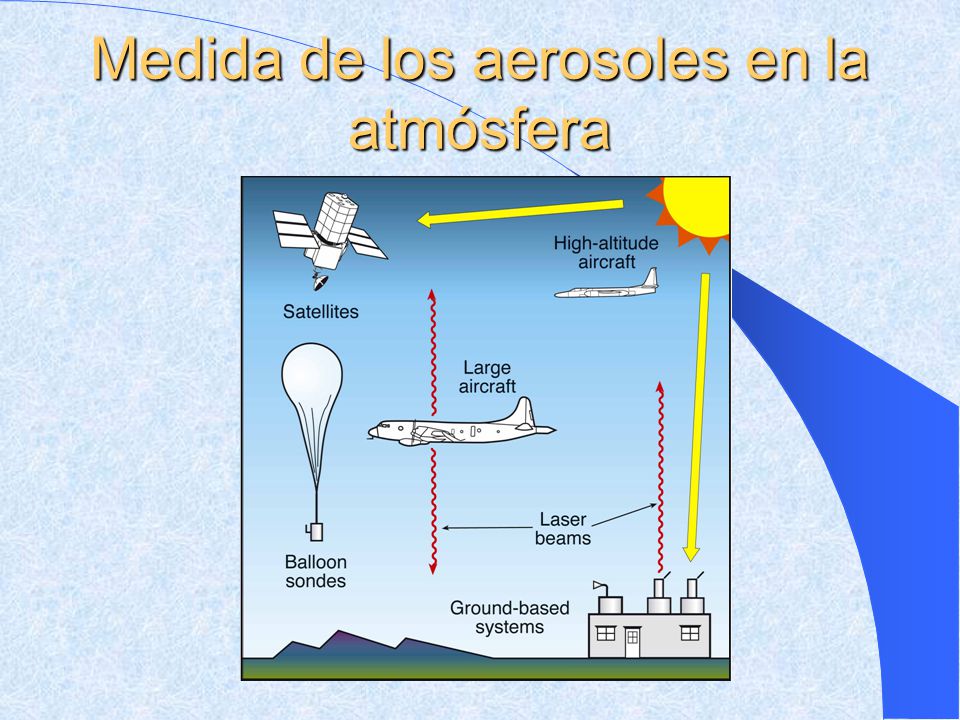 Medida de los aerosoles en la atmósfera

Satellites

High-altitude aircraft

Large aircraft

Balloon sondes

Laser beams

Ground-based systems